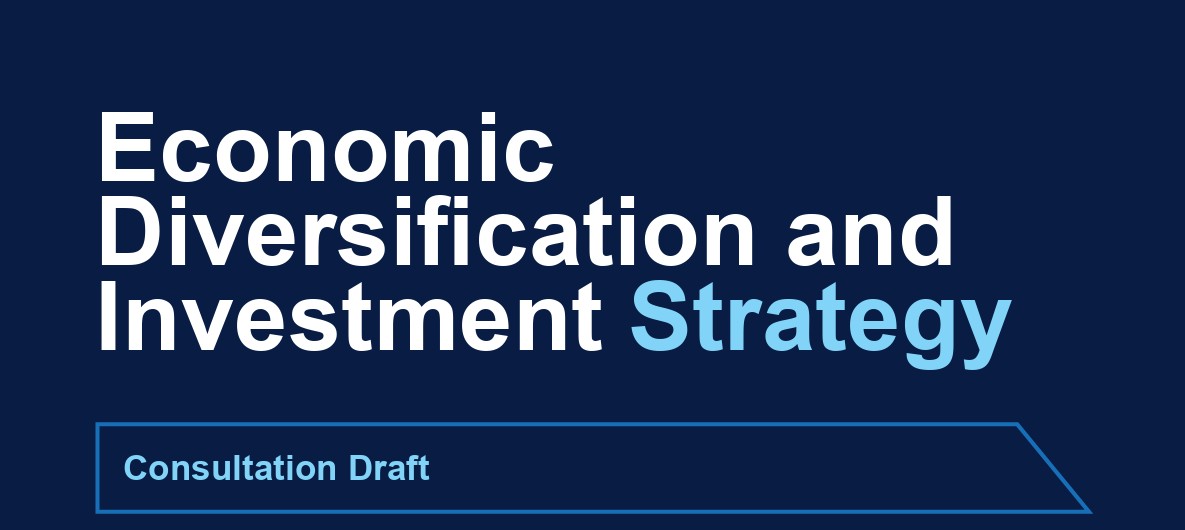 Economic Diversification and Investment Strategy

Consultation Draft